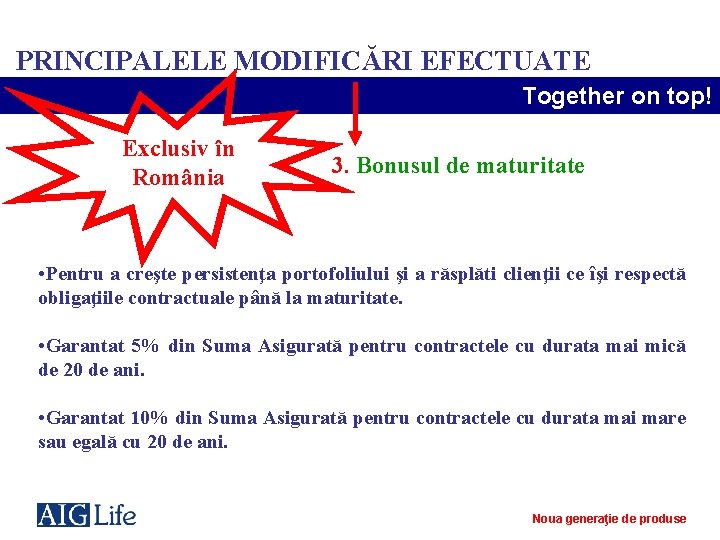 PRINCIPALELE MODIFICĂRI EFECTUATE

Together on top!

Exclusiv în România

3. Bonusul de maturitate

•Pentru a creşte persistenţa portofoliului şi a răsplăti clienţii ce îşi respectă obligaţiile contractuale până la maturitate.

•Garantat 5% din Suma Asigurată pentru contractele cu durata mai mică de 20 de ani.

•Garantat 10% din Suma Asigurată pentru contractele cu durata mai mare sau egală cu 20 de ani.

AIG Life

Noua generaţie de produse